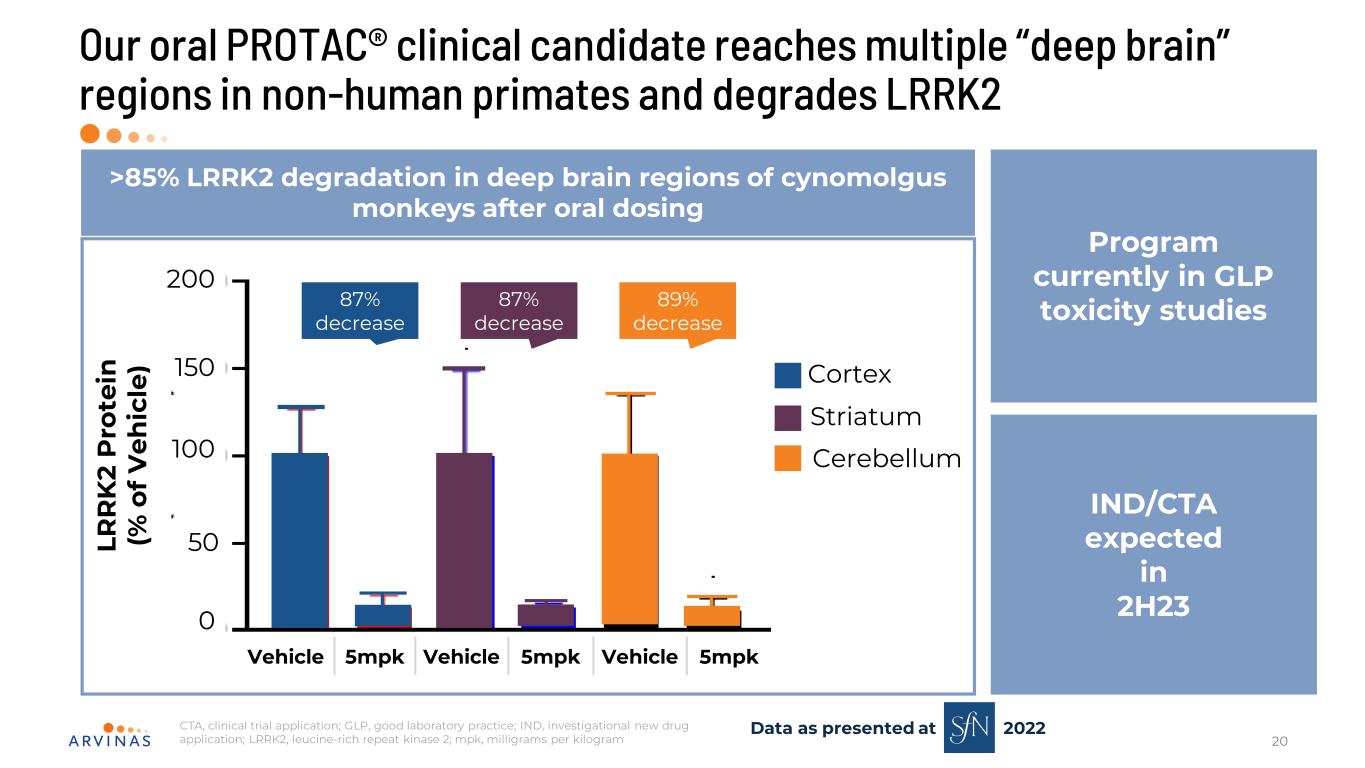 Our oral PROTAC® clinical candidate reaches multiple "deep brain" regions in non-human primates and degrades LRRK2

>85% LRRK2 degradation in deep brain regions of cynomolgus monkeys after oral dosing

LRRK2 Protein (% of Vehicle)

200
150
100
50
0

87% decrease
87% decrease
89% decrease

Cortex
Striatum
Cerebellum

Vehicle 5mpk Vehicle 5mpk Vehicle 5mpk

Program currently in GLP toxicity studies

IND/CTA expected in 2H23

ARVINAS

CTA, clinical trial application; GLP, good laboratory practice; IND, investigational new drug application; LRRK2, leucine-rich repeat kinase 2; mpk, milligrams per kilogram

Data as presented at SfN 2022

20